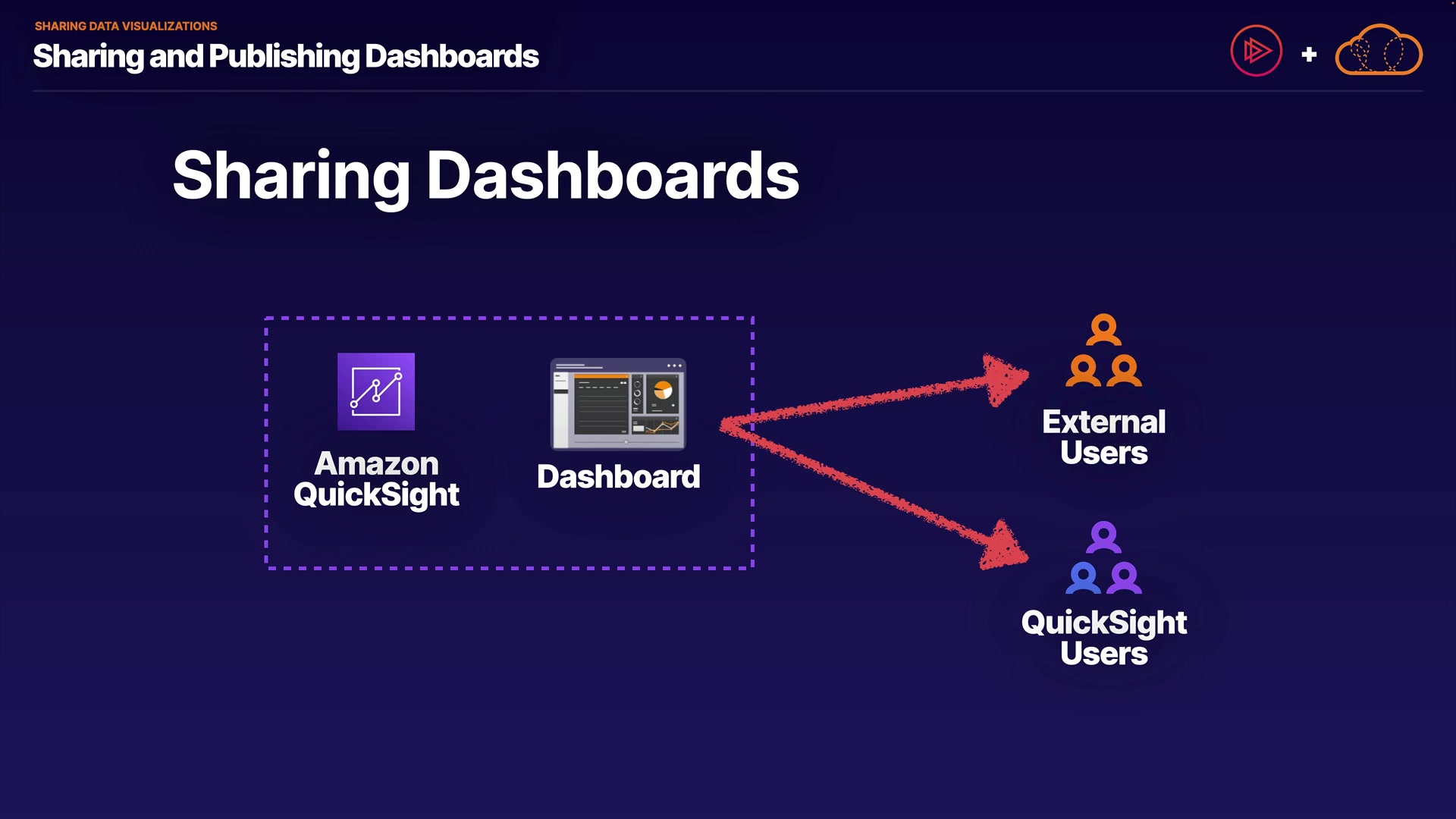 SHARING DATA VISUALIZATIONS
Sharing and Publishing Dashboards

+

Sharing Dashboards

Amazon QuickSight

Dashboard

External Users

QuickSight Users